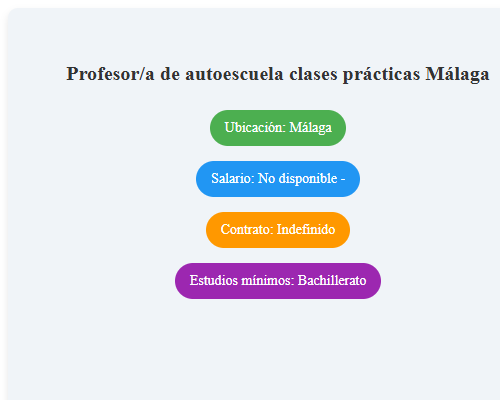 Profesor/a de autoescuela clases prácticas Málaga

Ubicación: Málaga

Salario: No disponible -

Contrato: Indefinido

Estudios mínimos: Bachillerato